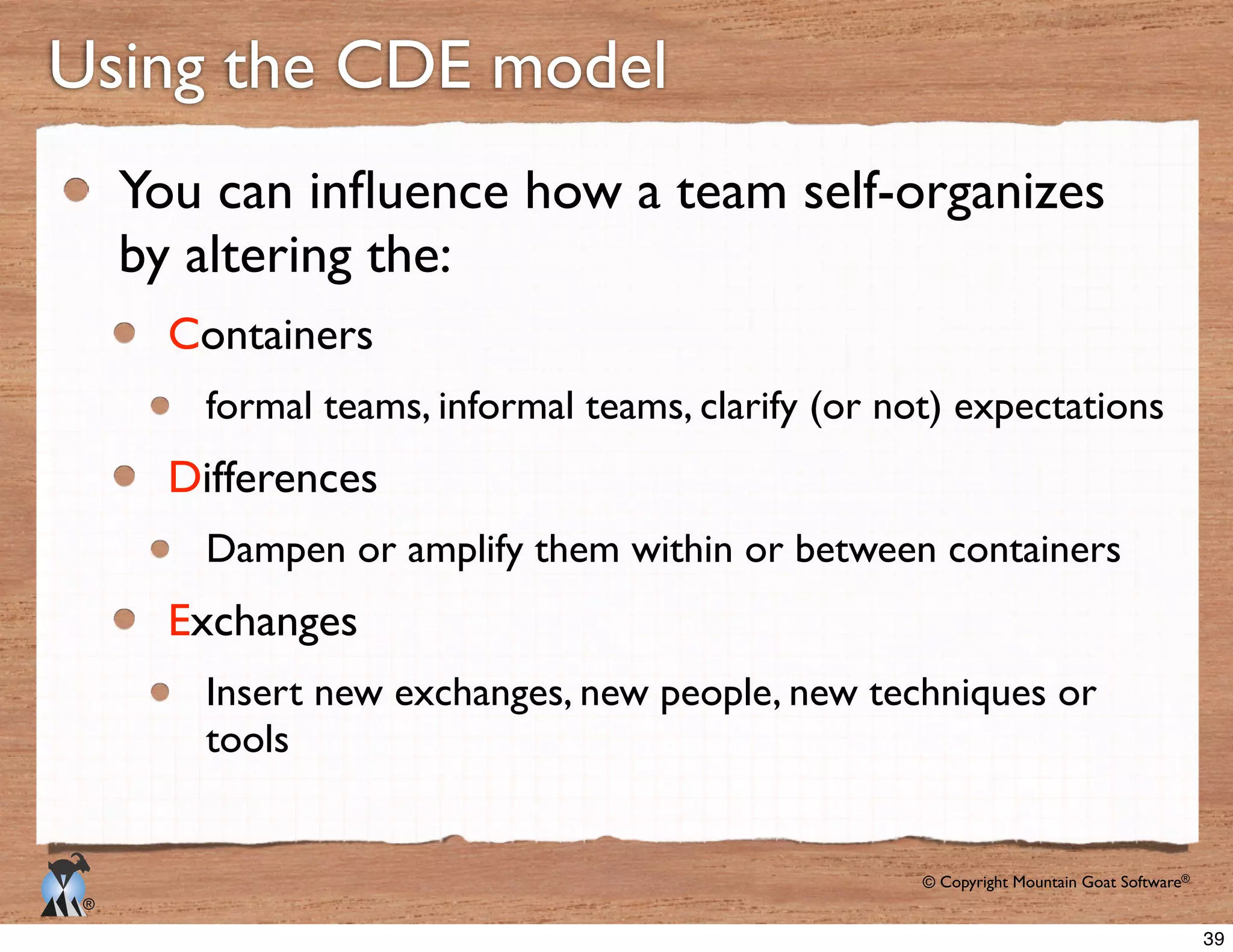 Using the CDE model

You can influence how a team self-organizes by altering the:

Containers

formal teams, informal teams, clarify (or not) expectations

Differences

Dampen or amplify them within or between containers

Exchanges

Insert new exchanges, new people, new techniques or tools

®

© Copyright Mountain Goat Software®

39